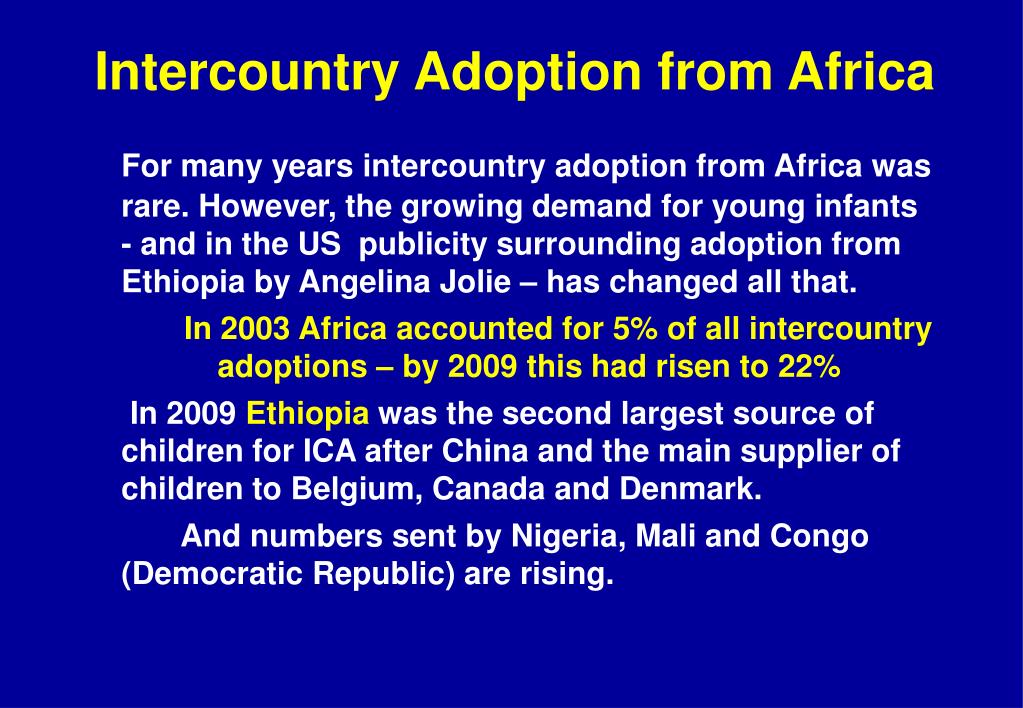 Intercountry Adoption from Africa

For many years intercountry adoption from Africa was rare. However, the growing demand for young infants - and in the US publicity surrounding adoption from Ethiopia by Angelina Jolie – has changed all that.

In 2003 Africa accounted for 5% of all intercountry adoptions – by 2009 this had risen to 22%

In 2009 Ethiopia was the second largest source of children for ICA after China and the main supplier of children to Belgium, Canada and Denmark.

And numbers sent by Nigeria, Mali and Congo (Democratic Republic) are rising.